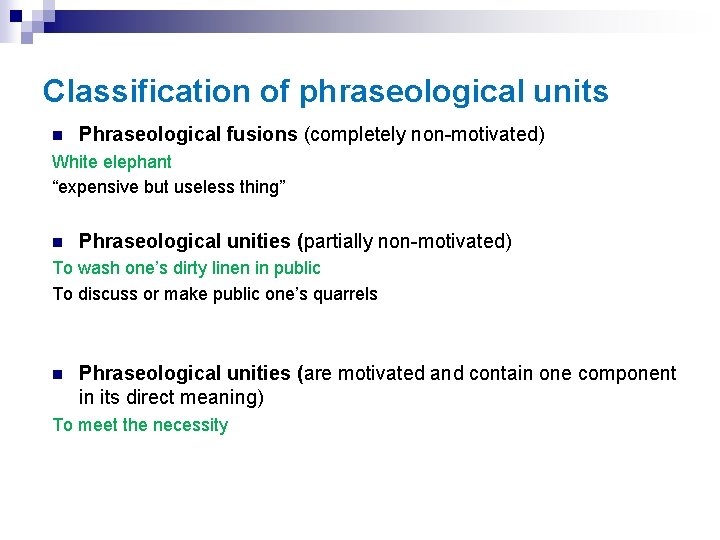 Classification of phraseological units

Phraseological fusions (completely non-motivated)

White elephant

“expensive but useless thing”

Phraseological unities (partially non-motivated)

To wash one’s dirty linen in public

To discuss or make public one’s quarrels

Phraseological unities (are motivated and contain one component in its direct meaning)

To meet the necessity